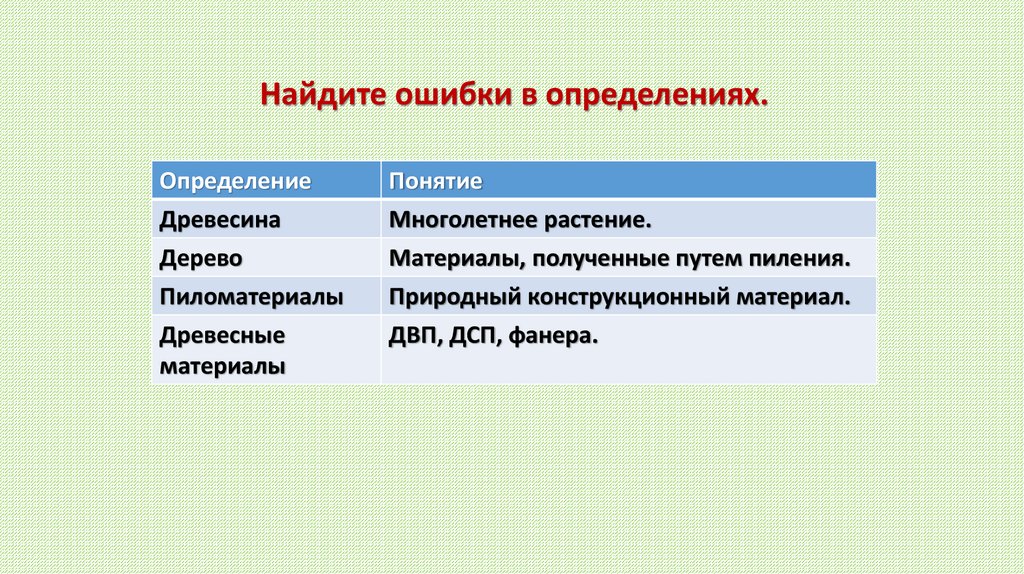 Найдите ошибки в определениях.

| Определение | Понятие |
|---|---|
| Древесина | Многолетнее растение. |
| Дерево | Материалы, полученные путем пиления. |
| Пиломатериалы | Природный конструкционный материал. |
| Древесные материалы | ДВП, ДСП, фанера. |